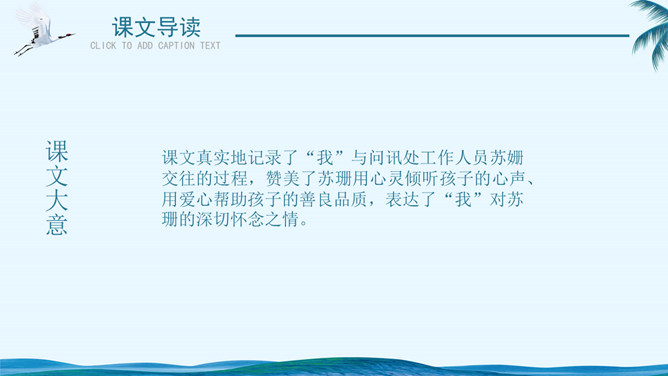 课文导读
CLICK TO ADD CAPTION TEXT

课文大意

课文真实地记录了“我”与问讯处工作人员苏姗交往的过程，赞美了苏珊用心灵倾听孩子的心声、用爱心帮助孩子的善良品质，表达了“我”对苏珊的深切怀念之情。